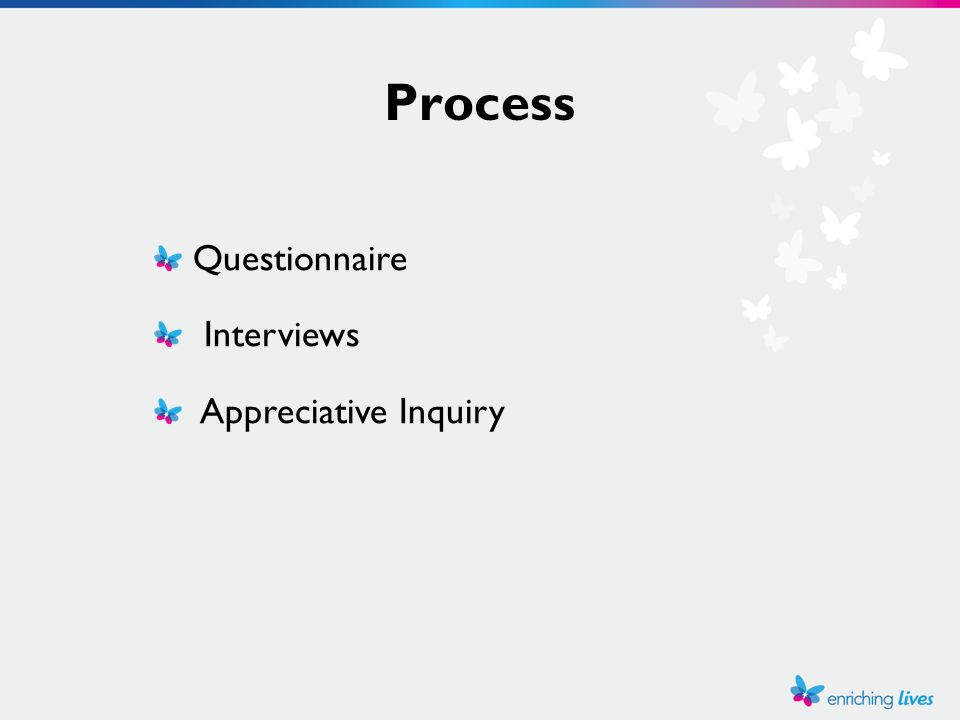 Process

Questionnaire

Interviews

Appreciative Inquiry

enriching lives